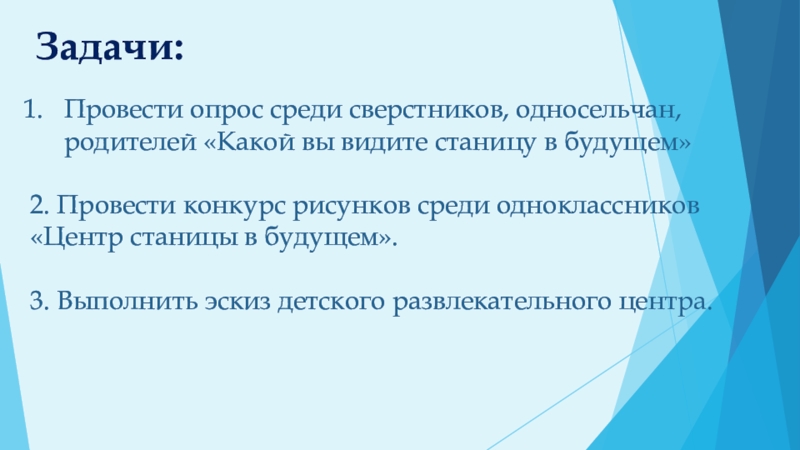 Задачи:

1. Провести опрос среди сверстников, односельчан, родителей «Какой вы видите станицу в будущем»

2. Провести конкурс рисунков среди одноклассников «Центр станицы в будущем».

3. Выполнить эскиз детского развлекательного центра.